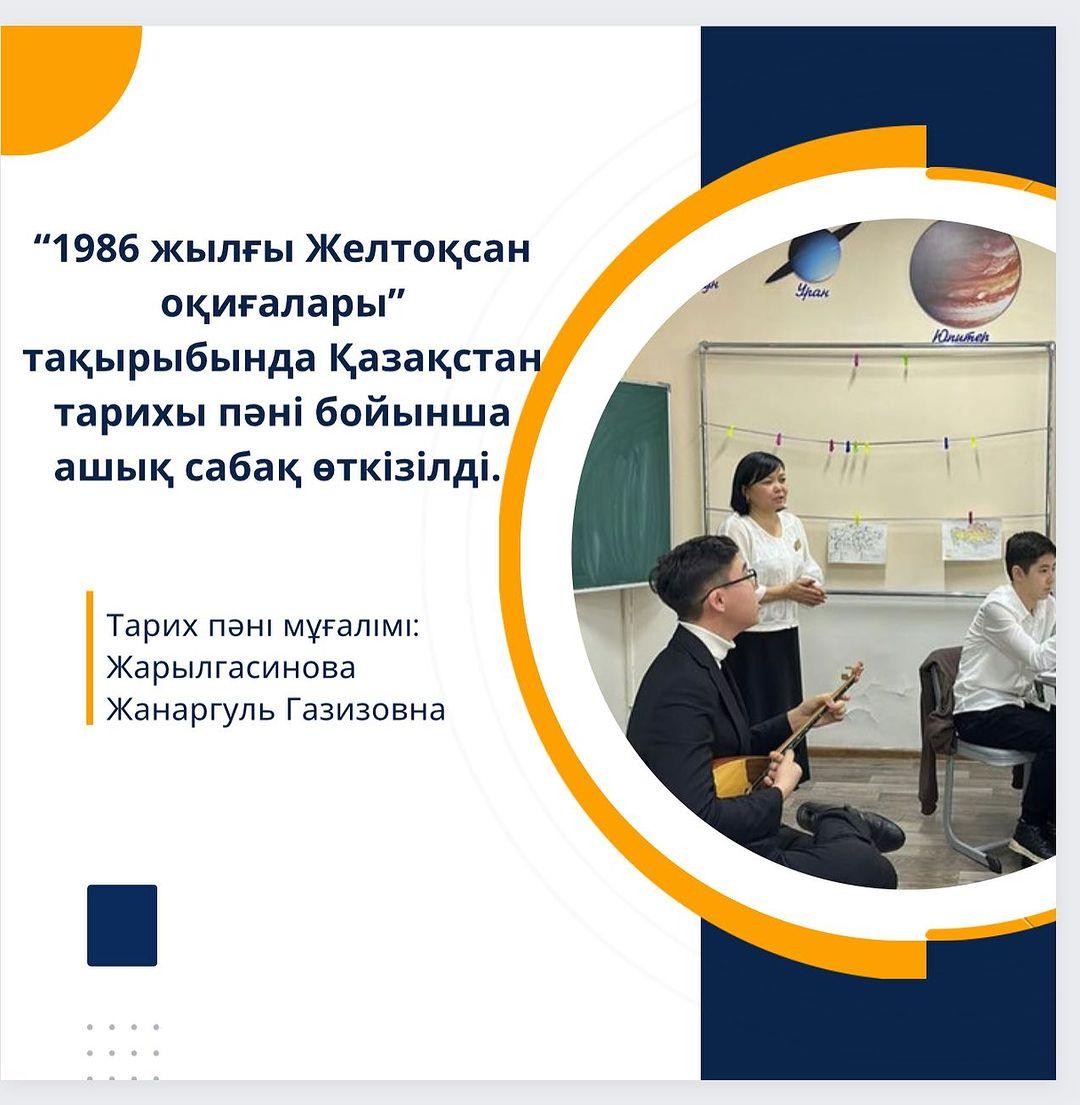 “1986 жылғы Желтоқсан оқиғалары” тақырыбында Қазақстан тарихы пәні бойынша ашық сабақ өткізілді.

Тарих пәні мұғалімі:
Жарылгасинова
Жанаргуль Газизовна

Уран

Юпитер